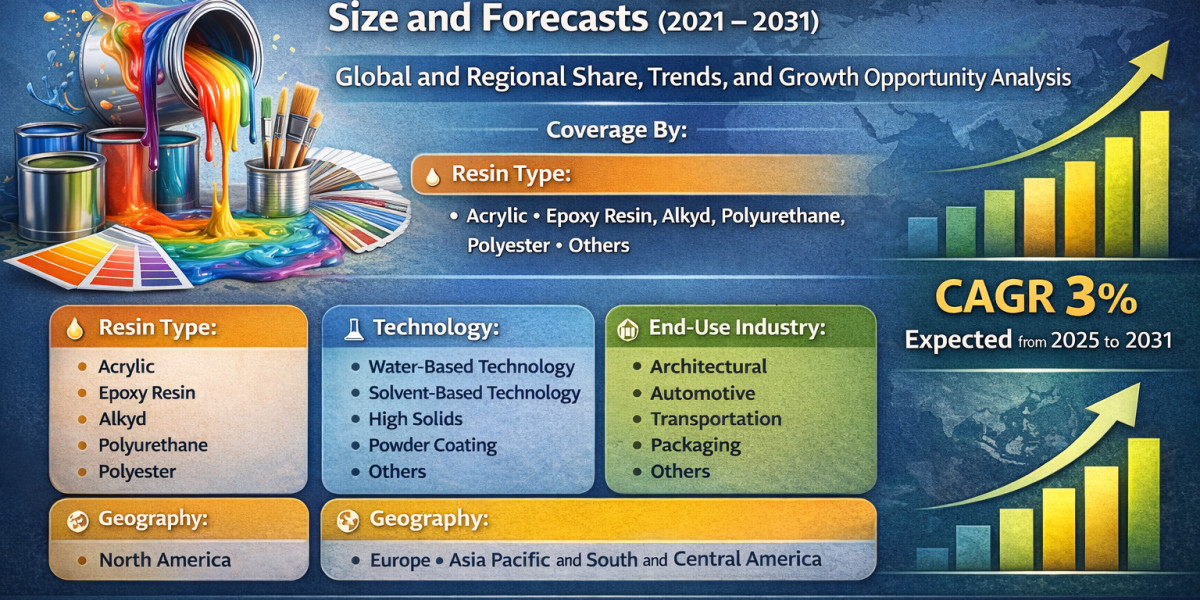 Size and Forecasts (2021 – 2031)

Global and Regional Share, Trends, and Growth Opportunity Analysis

Coverage By:

Resin Type:

• Acrylic • Epoxy Resin, Alkyd, Polyurethane, Polyester • Others

CAGR 3%

Expected from 2025 to 2031

Resin Type:

• Acrylic
• Epoxy Resin
• Alkyd
• Polyurethane
• Polyester

Technology:

• Water-Based Technology
• Solvent-Based Technology
• High Solids
• Powder Coating
• Others

End-Use Industry:

• Architectural
• Automotive
• Transportation
• Packaging
• Others

Geography:

• North America

Geography:

• Europe • Asia Pacific and South and Central America